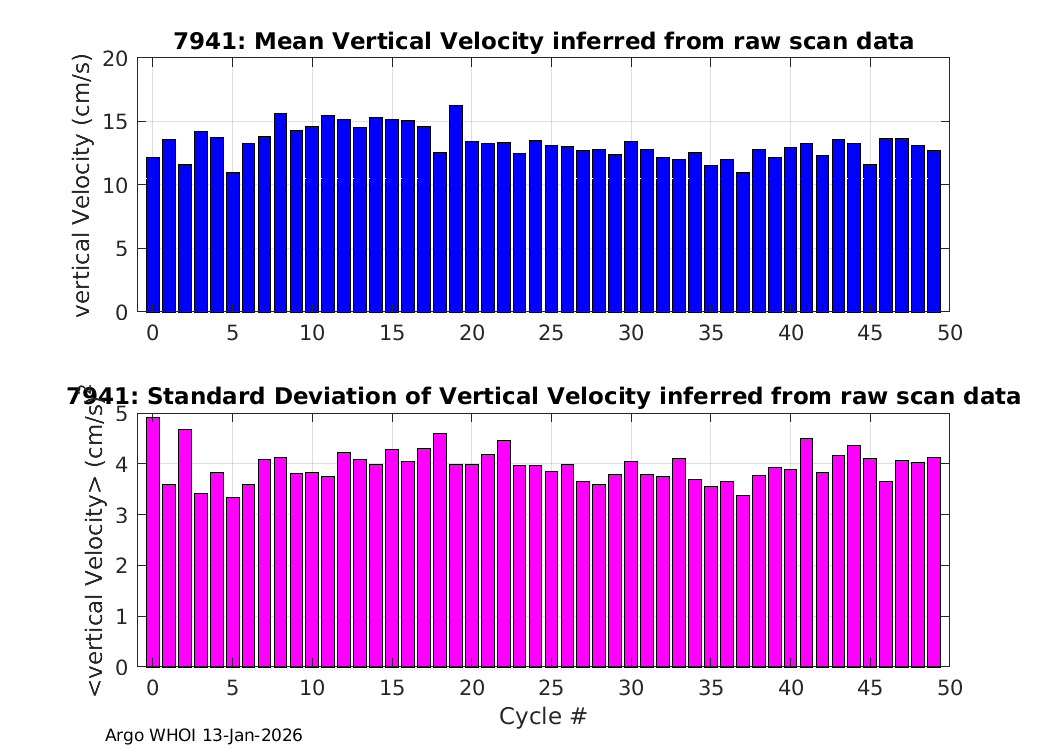 7941: Mean Vertical Velocity inferred from raw scan data

vertical Velocity (cm/s)

20
15
10
5
0

0 5 10 15 20 25 30 35 40 45 50

7941: Standard Deviation of Vertical Velocity inferred from raw scan data

<vertical Velocity> (cm/s)

5
4
3
2
1
0

0 5 10 15 20 25 30 35 40 45 50

Cycle #

Argo WHOI 13-Jan-2026